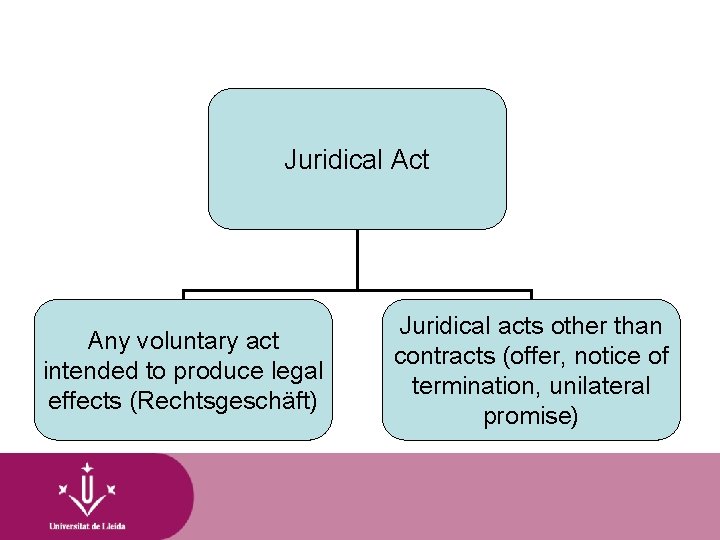 Juridical Act

Any voluntary act intended to produce legal effects (Rechtsgeschäft)

Juridical acts other than contracts (offer, notice of termination, unilateral promise)

Universitat de Lleida